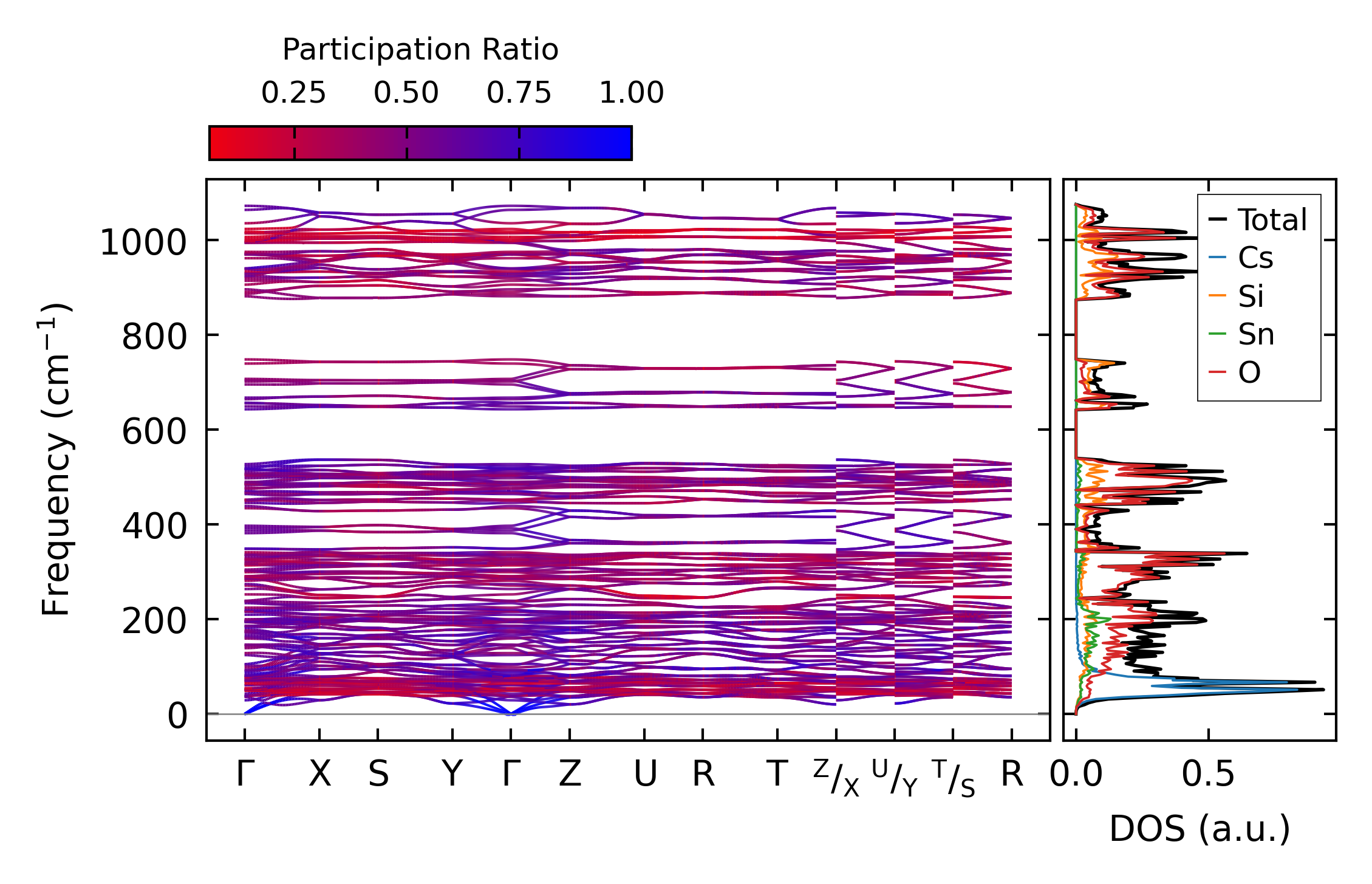 Participation Ratio
0.25 0.50 0.75 1.00

Frequency (cm$^{-1}$)
1000
800
600
400
200
0

Γ X S Y Γ Z U R T $^{Z}/_{X}$ $^{U}/_{Y}$ $^{T}/_{S}$ R

Total
Cs
Si
Sn
O

0.0 0.5
DOS (a.u.)